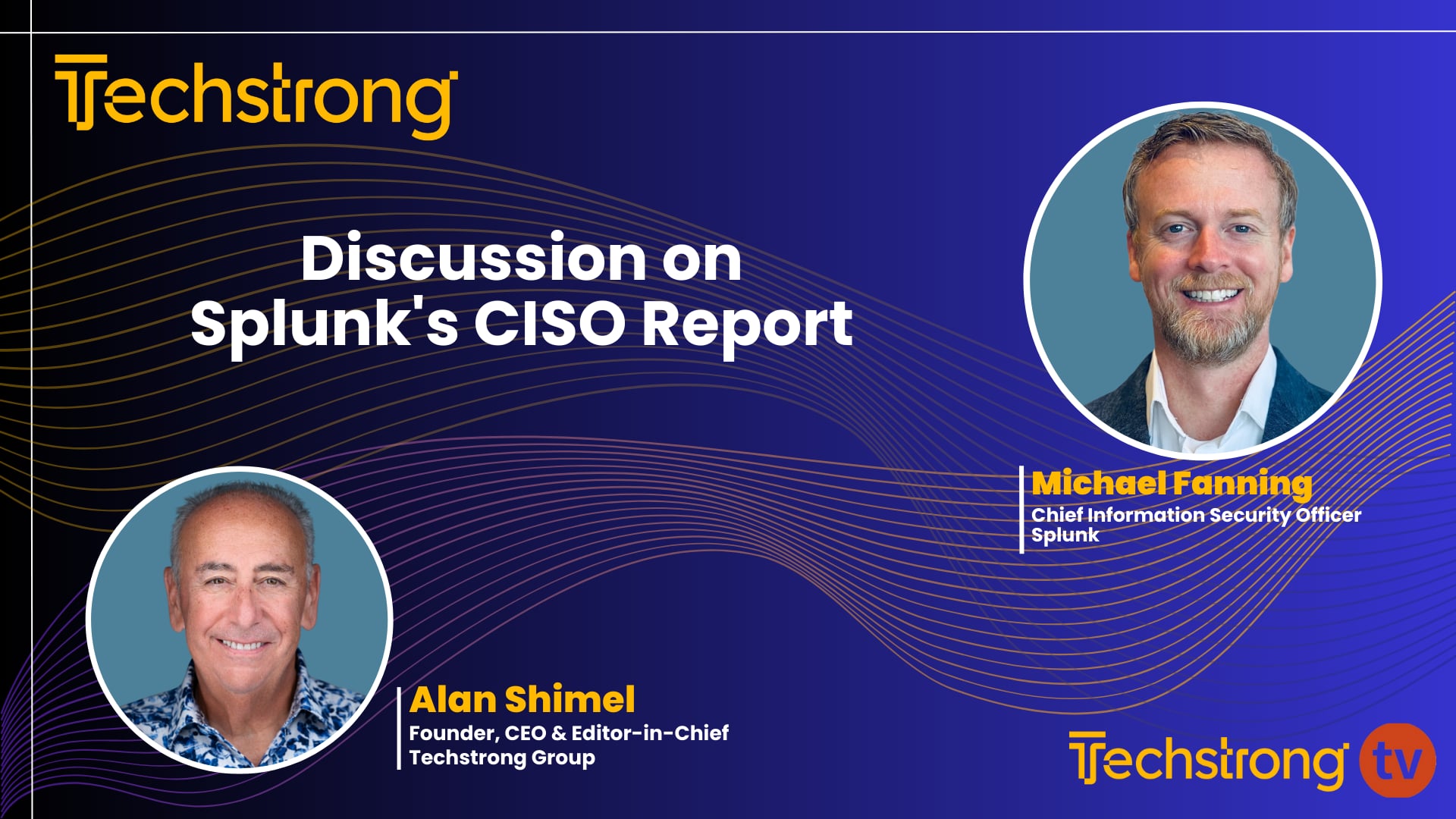 Techstrong

Discussion on Splunk's CISO Report

Michael Fanning
Chief Information Security Officer
Splunk

Alan Shimel
Founder, CEO & Editor-in-Chief
Techstrong Group

Techstrong tv